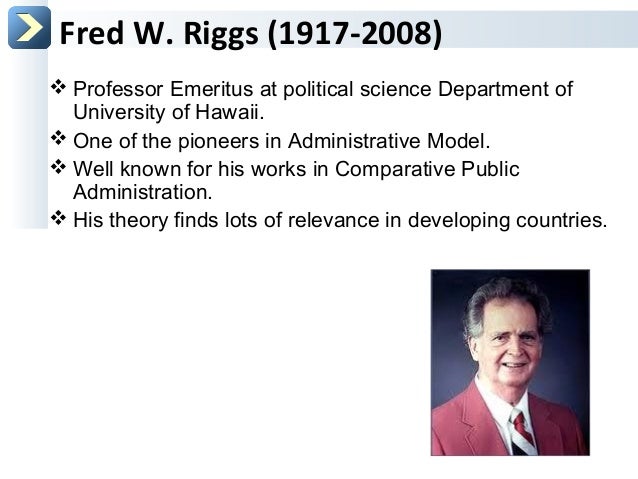 Fred W. Riggs (1917-2008)

❖ Professor Emeritus at political science Department of University of Hawaii.

❖ One of the pioneers in Administrative Model.

❖ Well known for his works in Comparative Public Administration.

❖ His theory finds lots of relevance in developing countries.